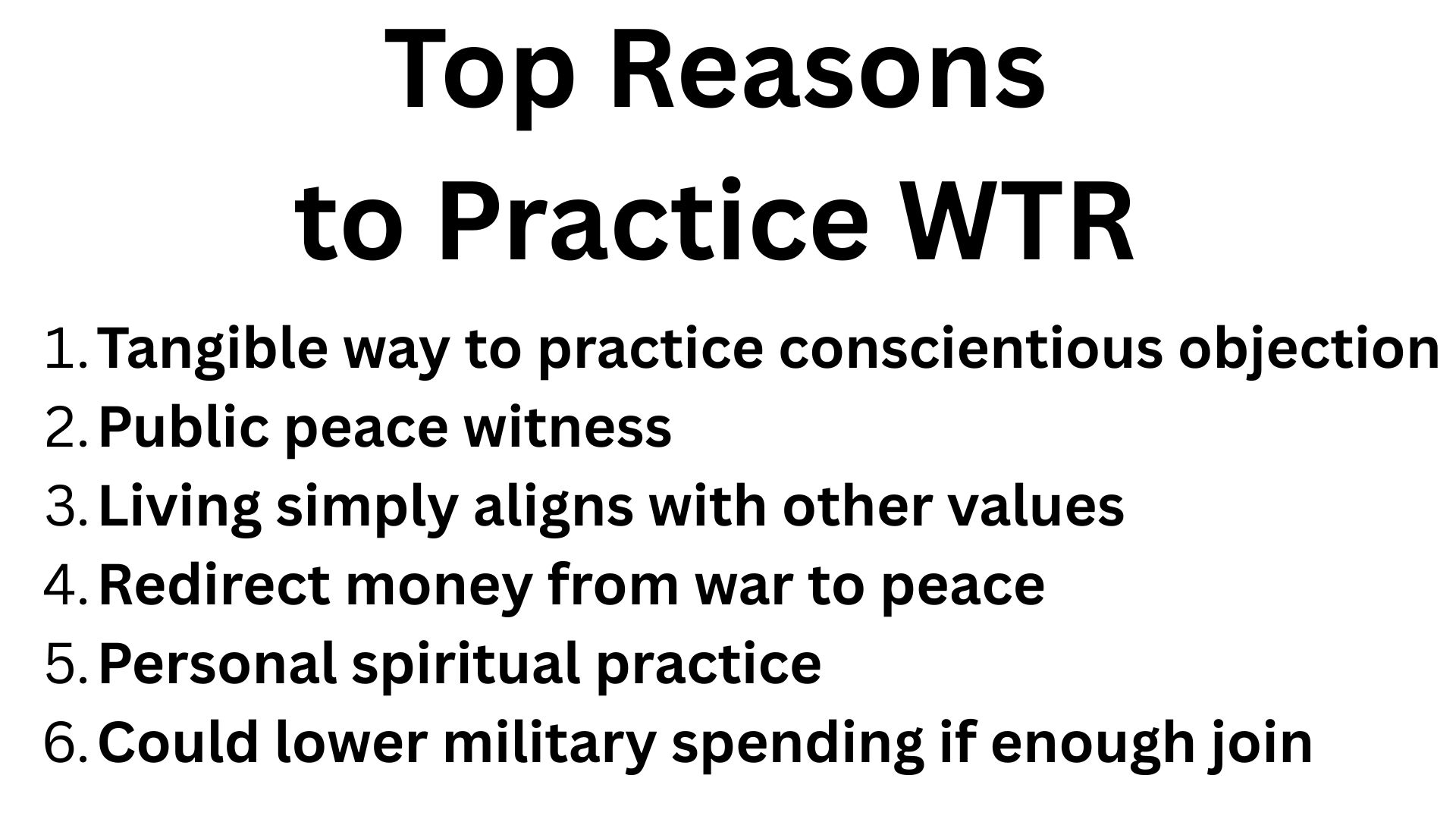 Top Reasons to Practice WTR

1. Tangible way to practice conscientious objection
2. Public peace witness
3. Living simply aligns with other values
4. Redirect money from war to peace
5. Personal spiritual practice
6. Could lower military spending if enough join